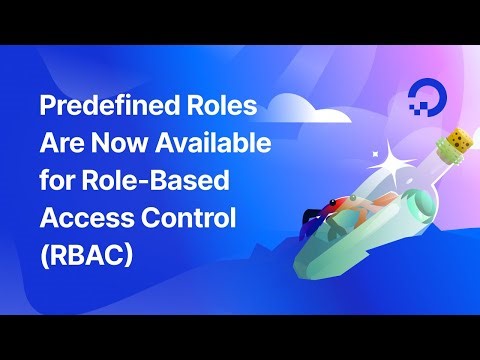 Predefined Roles Are Now Available for Role-Based Access Control (RBAC)